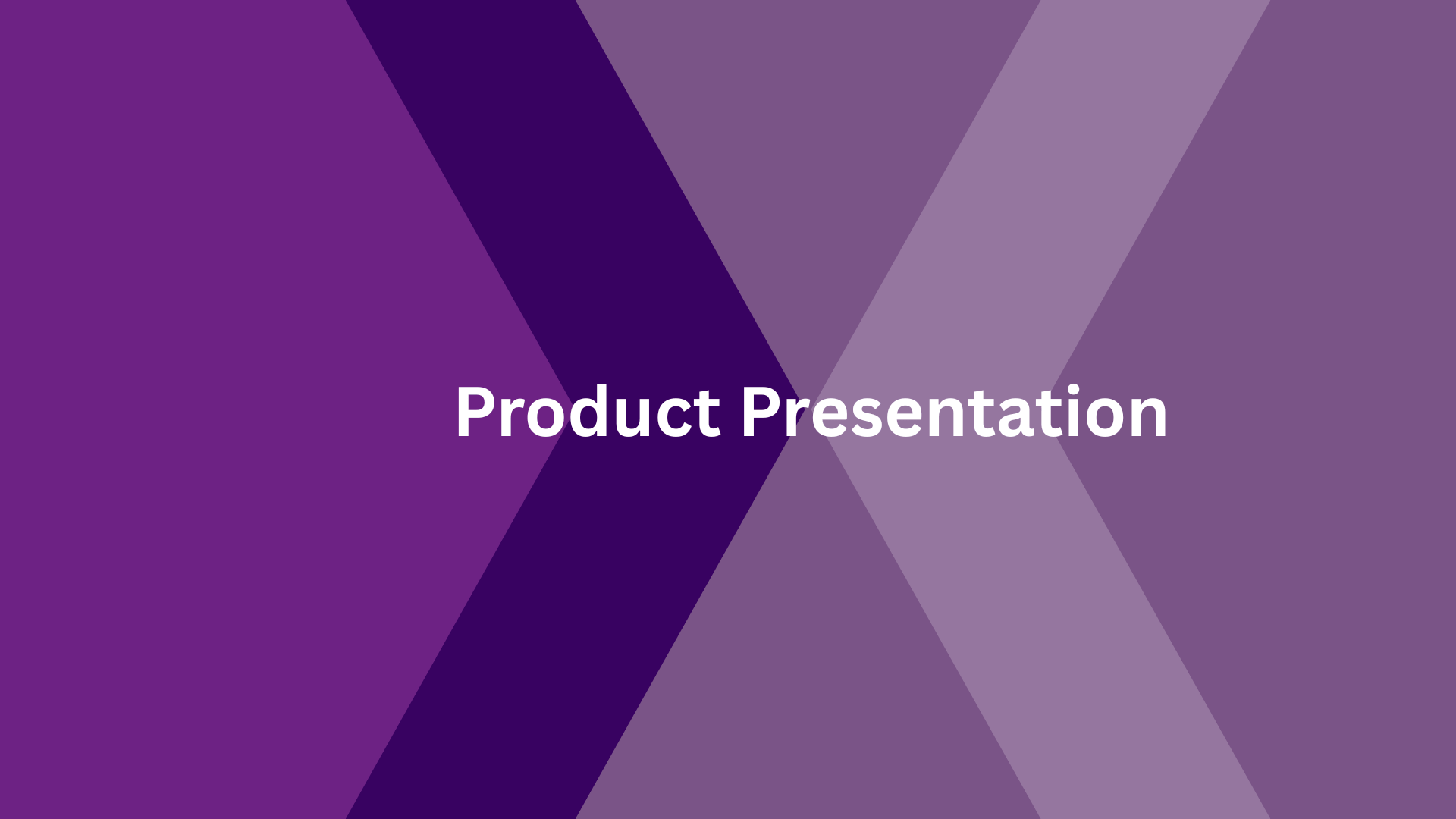 Product Presentation